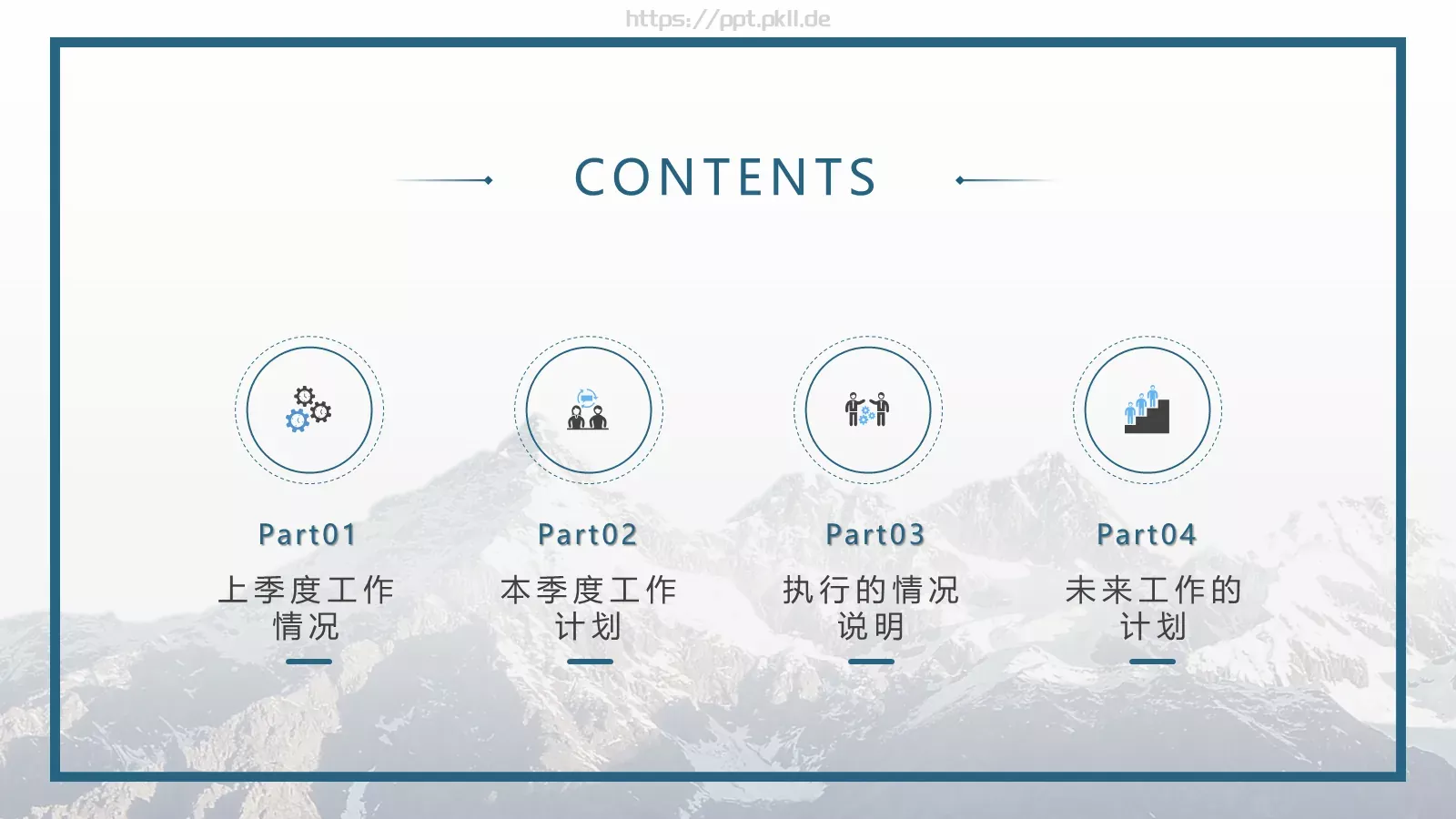 https://ppt.pkll.de

CONTENTS

Part01
上季度工作情况

Part02
本季度工作计划

Part03
执行的情况说明

Part04
未来工作的计划